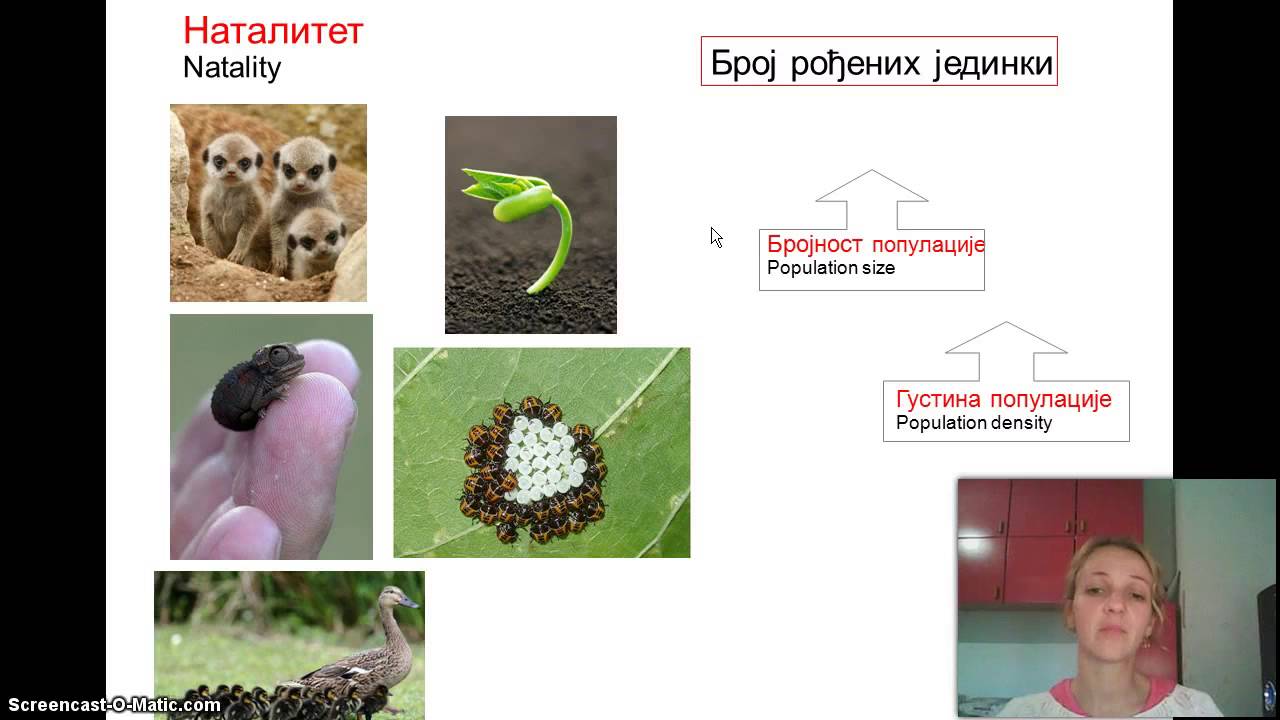 Наталитет
Natality

Број рођених јединки

Бројност популације
Population size

Густина популације
Population density

Screencast-O-Matic.com